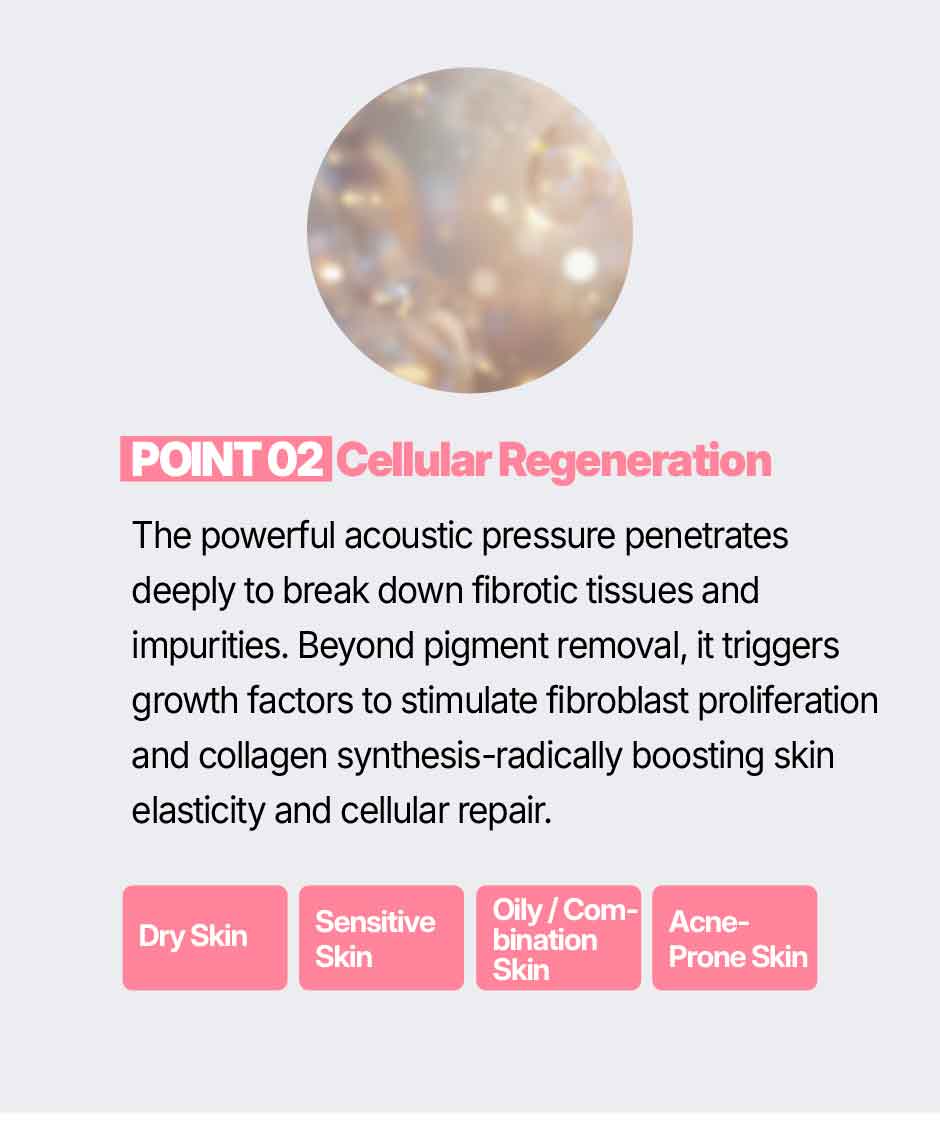 POINT 02 Cellular Regeneration

The powerful acoustic pressure penetrates deeply to break down fibrotic tissues and impurities. Beyond pigment removal, it triggers growth factors to stimulate fibroblast proliferation and collagen synthesis-radically boosting skin elasticity and cellular repair.

Dry Skin

Sensitive Skin

Oily / Combination Skin

Acne-Prone Skin